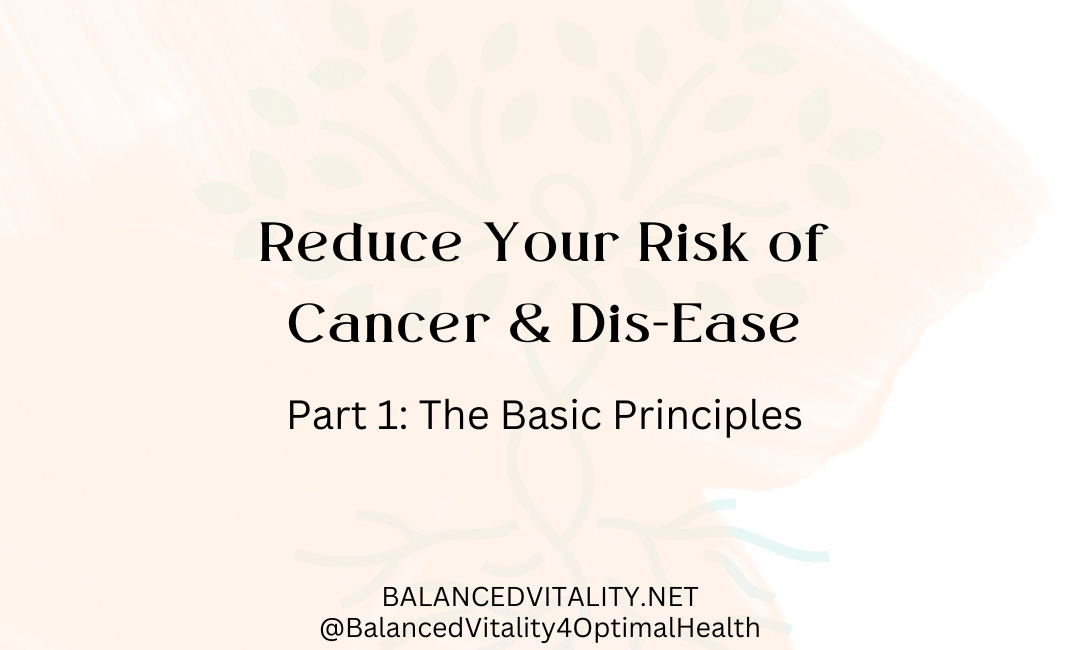 Reduce Your Risk of Cancer & Dis-Ease

Part 1: The Basic Principles

BALANCEDVITALITY.NET
@BalancedVitality4OptimalHealth